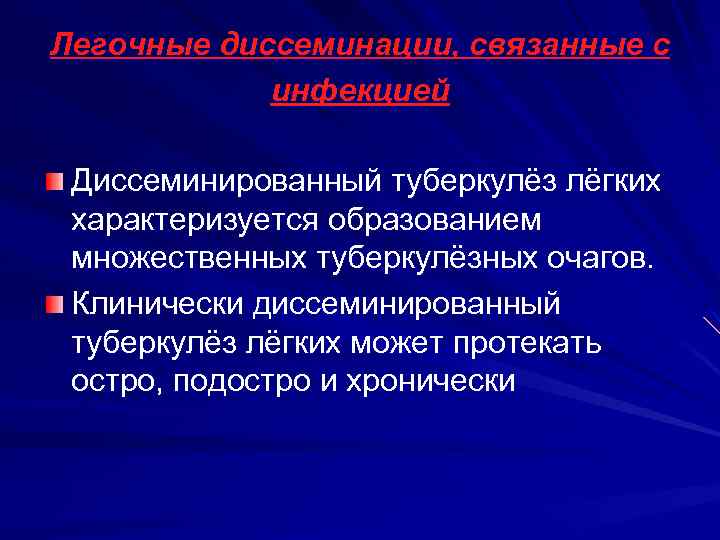 Легочные диссеминации, связанные с инфекцией

Диссеминированный туберкулёз лёгких характеризуется образованием множественных туберкулёзных очагов.

Клинически диссеминированный туберкулёз лёгких может протекать остро, подостро и хронически